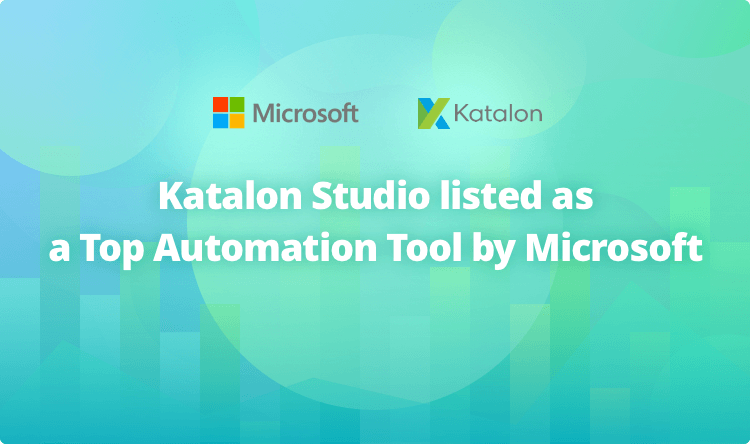 Microsoft Katalon

Katalon Studio listed as a Top Automation Tool by Microsoft